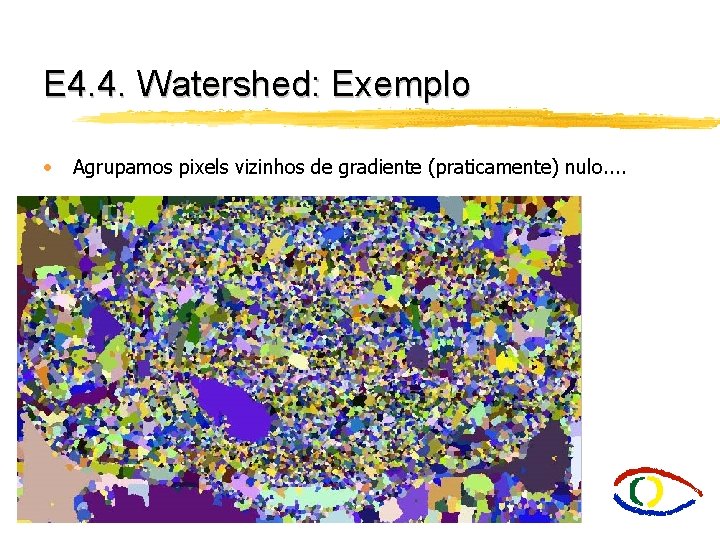 E4.4. Watershed: Exemplo

• Agrupamos pixels vizinhos de gradiente (praticamente) nulo....